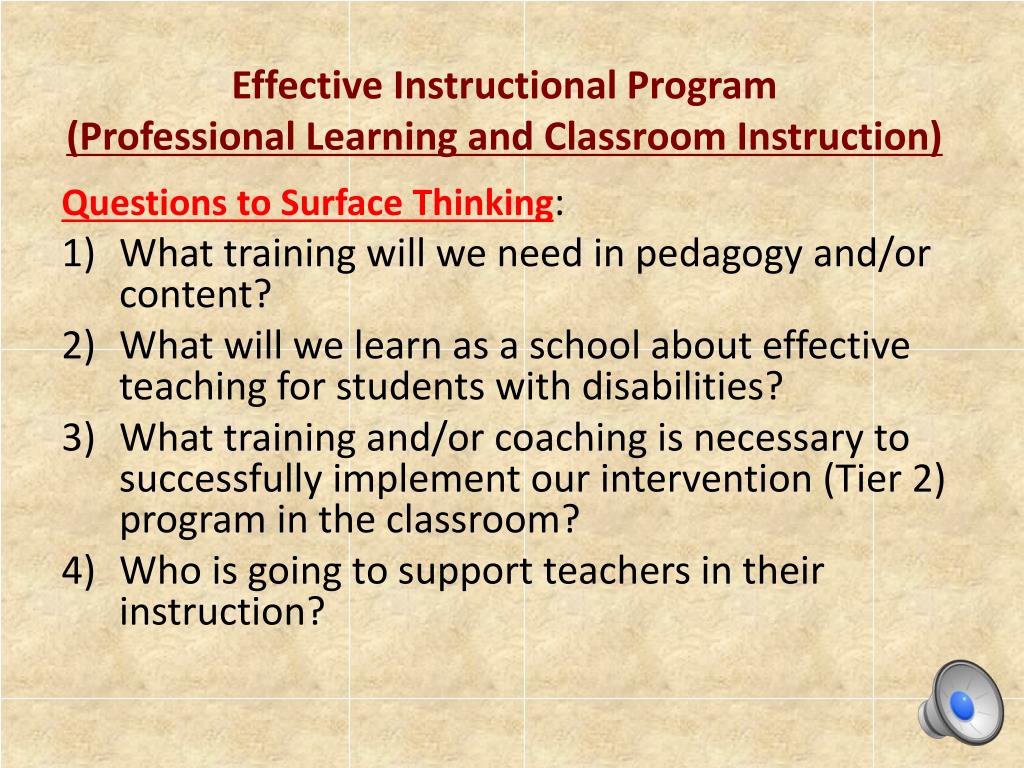 Effective Instructional Program
(Professional Learning and Classroom Instruction)

Questions to Surface Thinking:

1) What training will we need in pedagogy and/or content?
2) What will we learn as a school about effective teaching for students with disabilities?
3) What training and/or coaching is necessary to successfully implement our intervention (Tier 2) program in the classroom?
4) Who is going to support teachers in their instruction?